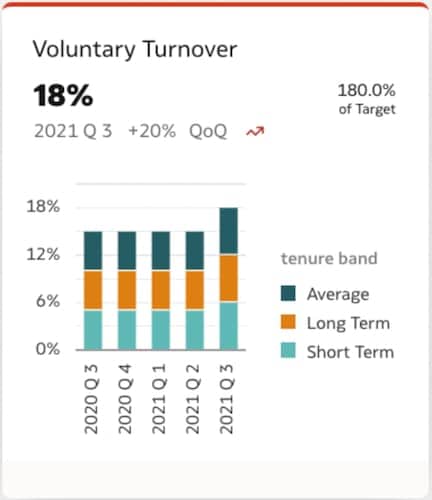 Voluntary Turnover

18%

180.0% of Target

2021 Q 3 +20% QoQ

18%
12%
6%
0%

2020 Q 3
2020 Q 4
2021 Q 1
2021 Q 2
2021 Q 3

tenure band
Average
Long Term
Short Term